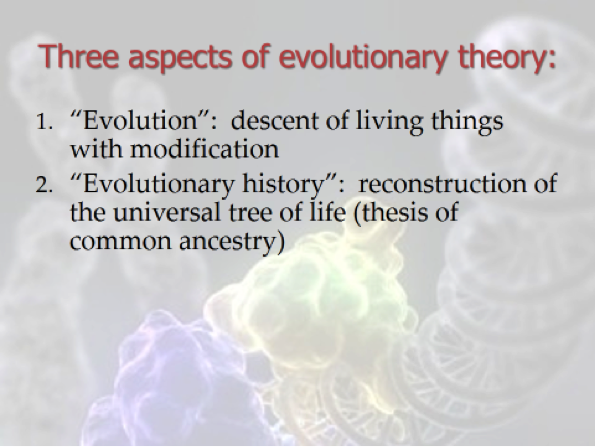 Three aspects of evolutionary theory:

1. "Evolution": descent of living things with modification
2. "Evolutionary history": reconstruction of the universal tree of life (thesis of common ancestry)